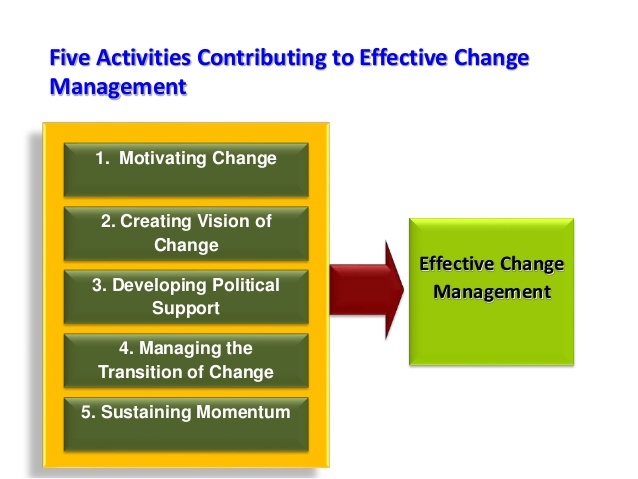 Five Activities Contributing to Effective Change Management

1. Motivating Change

2. Creating Vision of Change

3. Developing Political Support

4. Managing the Transition of Change

5. Sustaining Momentum

Effective Change Management